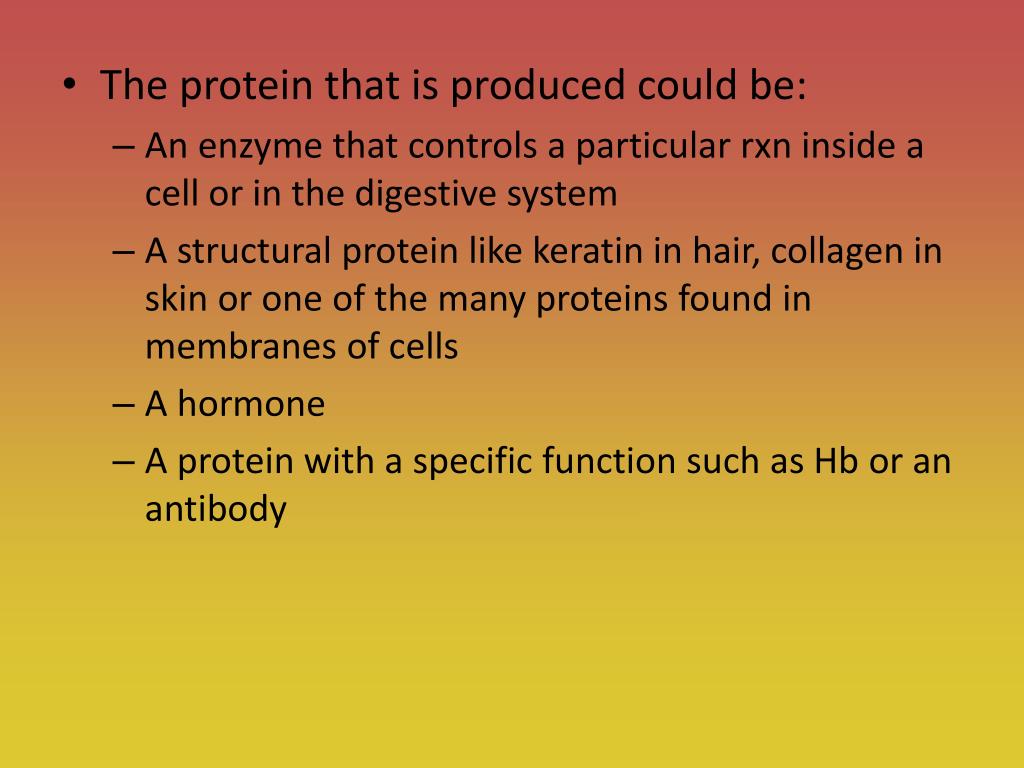 • The protein that is produced could be:
– An enzyme that controls a particular rxn inside a cell or in the digestive system
– A structural protein like keratin in hair, collagen in skin or one of the many proteins found in membranes of cells
– A hormone
– A protein with a specific function such as Hb or an antibody